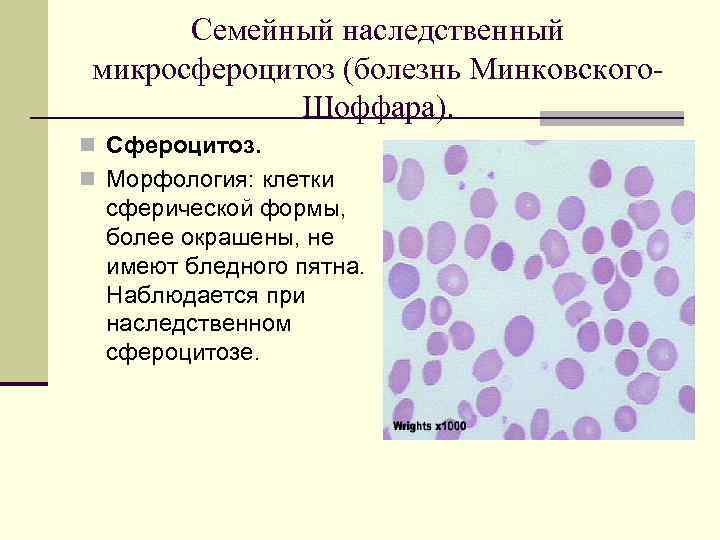 Семейный наследственный микросфероцитоз (болезнь Минковского-Шоффара).

Сфероцитоз.

Морфология: клетки сферической формы, более окрашены, не имеют бледного пятна. Наблюдается при наследственном сфероцитозе.

Wrights x1000